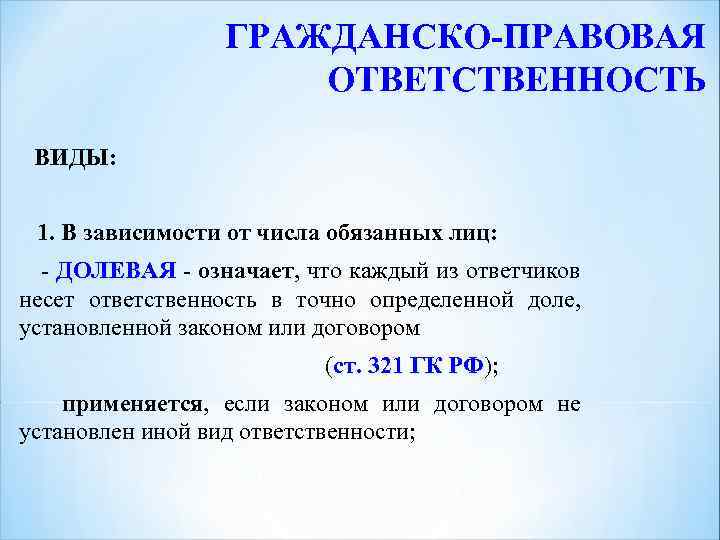 ГРАЖДАНСКО-ПРАВОВАЯ ОТВЕТСТВЕННОСТЬ

ВИДЫ:

1. В зависимости от числа обязанных лиц:

- ДОЛЕВАЯ - означает, что каждый из ответчиков несет ответственность в точно определенной доле, установленной законом или договором

(ст. 321 ГК РФ);

применяется, если законом или договором не установлен иной вид ответственности;